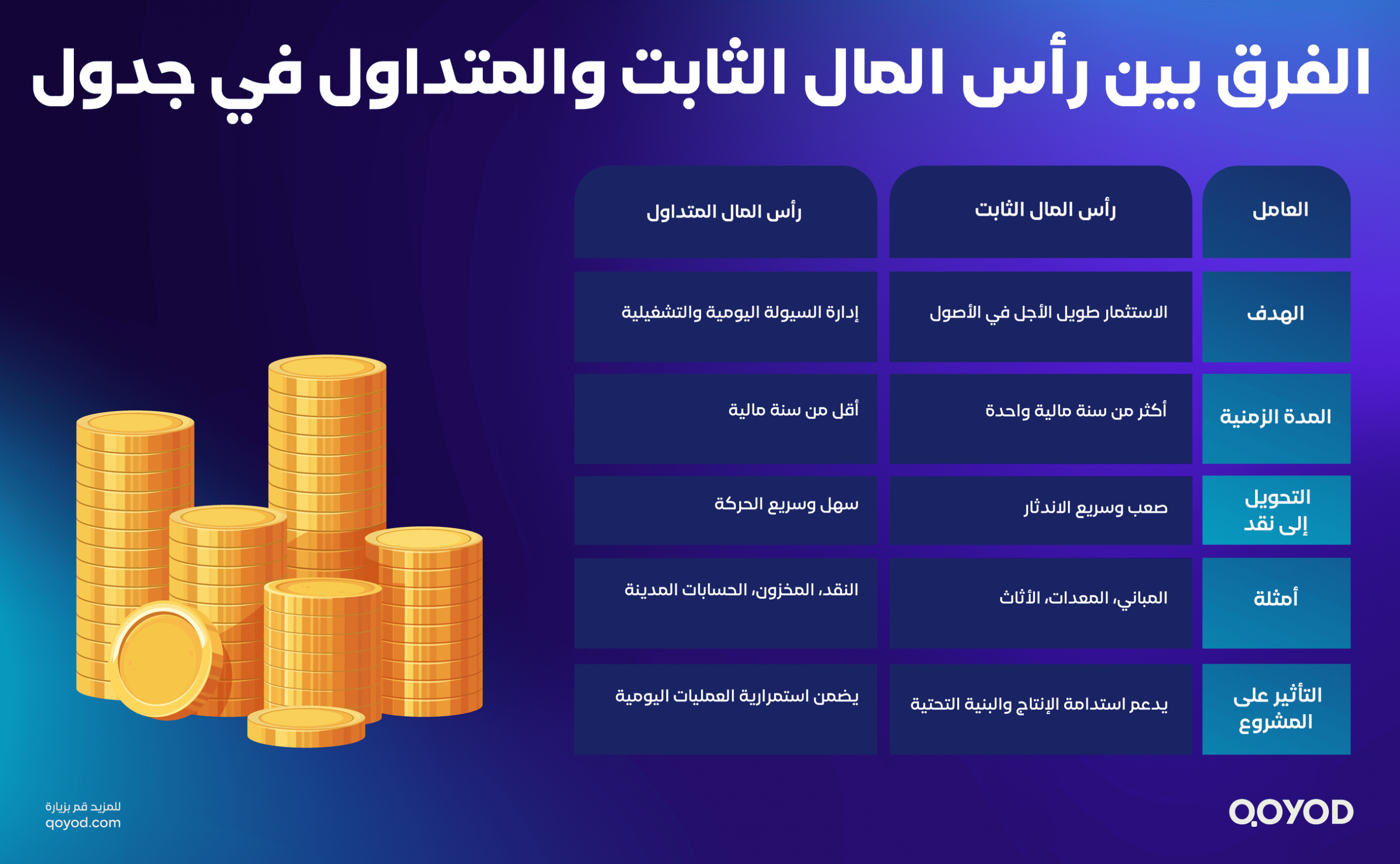 الفرق بين رأس المال الثابت والمتداول في جدول

| العامل | رأس المال الثابت | رأس المال المتداول |
|---|---|---|
| الهدف | الاستثمار طويل الأجل في الأصول | إدارة السيولة اليومية والتشغيلية |
| المدة الزمنية | أكثر من سنة مالية واحدة | أقل من سنة مالية |
| التحويل إلى نقد | صعب وسريع الاندثار | سهل وسريع الحركة |
| أمثلة | المباني، المعدات، الأثاث | النقد، المخزون، الحسابات المدينة |
| التأثير على المشروع | يدعم استدامة الإنتاج والبنية التحتية | يضمن استمرارية العمليات اليومية |

للمزيد قم بزيارة
qoyod.com

QOYOD